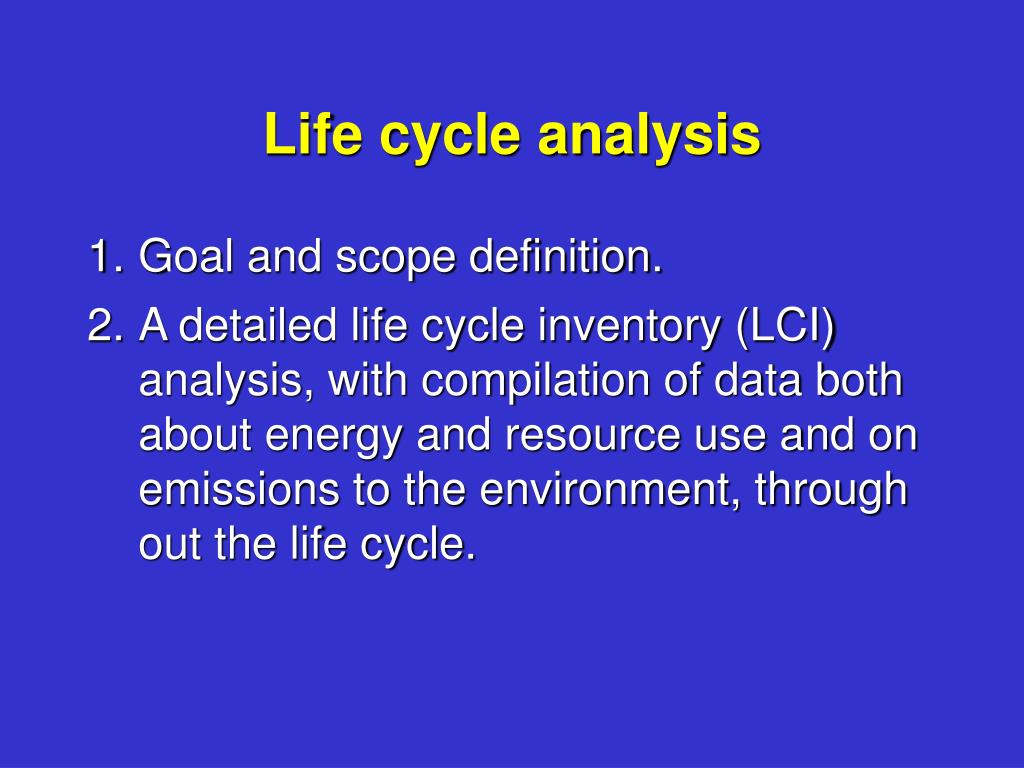 Life cycle analysis

1. Goal and scope definition.

2. A detailed life cycle inventory (LCI) analysis, with compilation of data both about energy and resource use and on emissions to the environment, through out the life cycle.